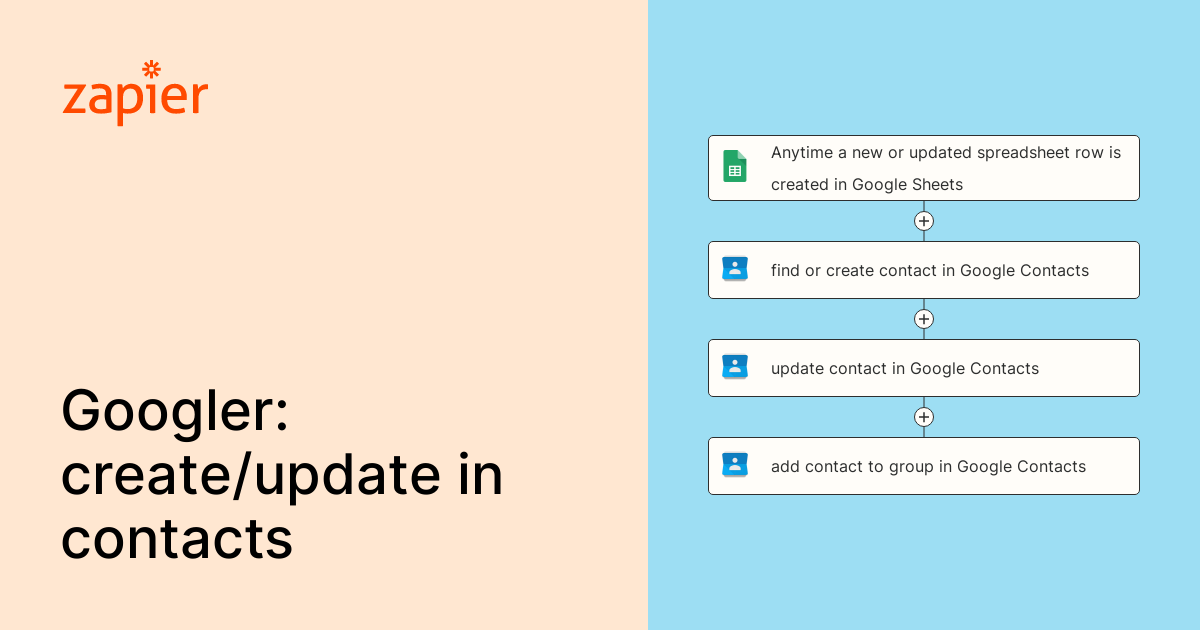 zapier

Googler: create/update in contacts

Anytime a new or updated spreadsheet row is created in Google Sheets

find or create contact in Google Contacts

update contact in Google Contacts

add contact to group in Google Contacts